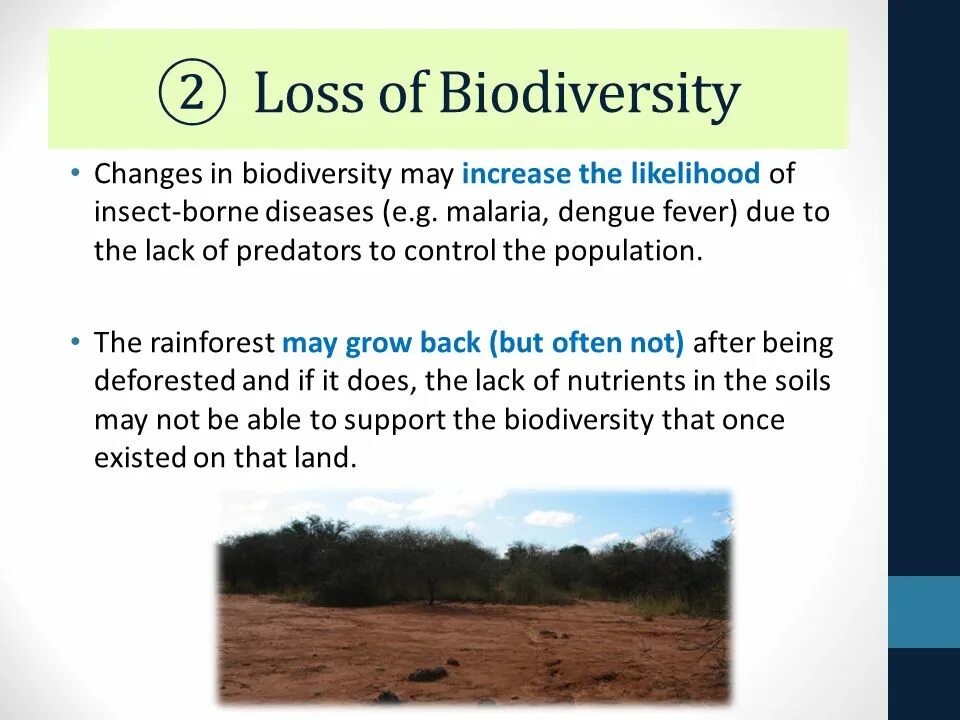 ② Loss of Biodiversity

• Changes in biodiversity may increase the likelihood of insect-borne diseases (e.g. malaria, dengue fever) due to the lack of predators to control the population.

• The rainforest may grow back (but often not) after being deforested and if it does, the lack of nutrients in the soils may not be able to support the biodiversity that once existed on that land.